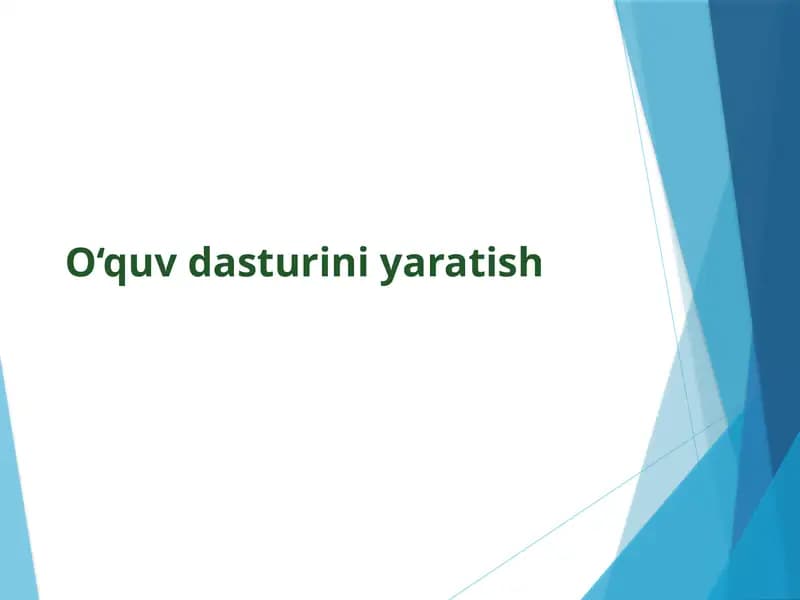 O‘quv dasturini yaratish